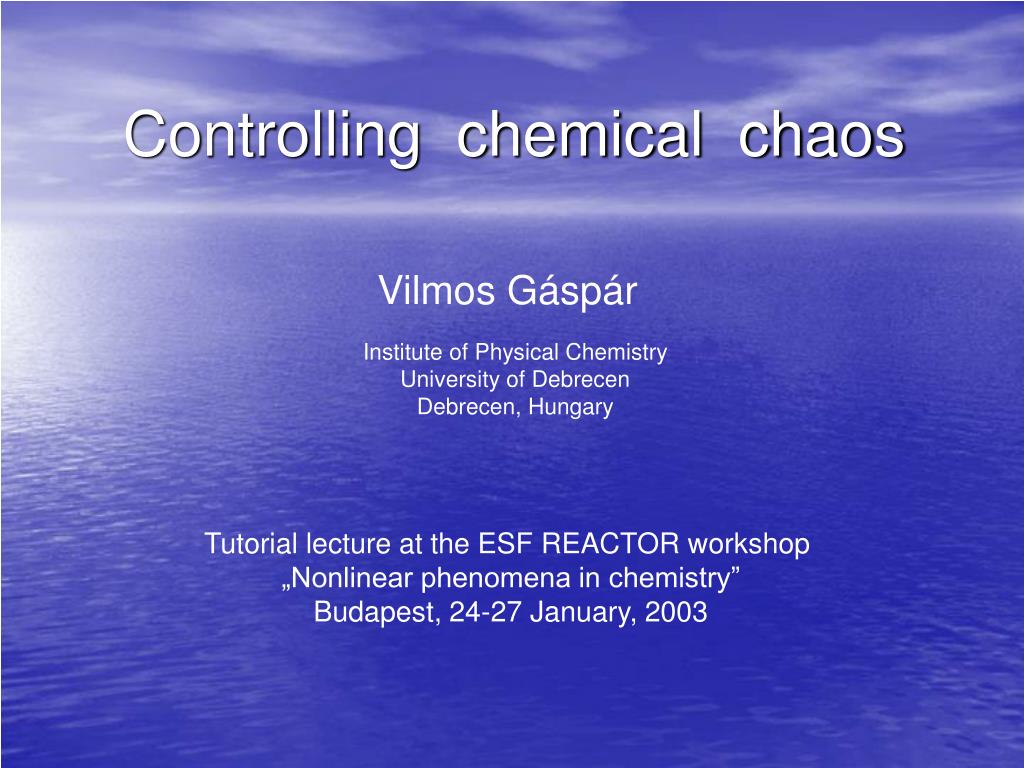 Controlling chemical chaos

Vilmos Gáspár

Institute of Physical Chemistry
University of Debrecen
Debrecen, Hungary

Tutorial lecture at the ESF REACTOR workshop
„Nonlinear phenomena in chemistry”
Budapest, 24-27 January, 2003